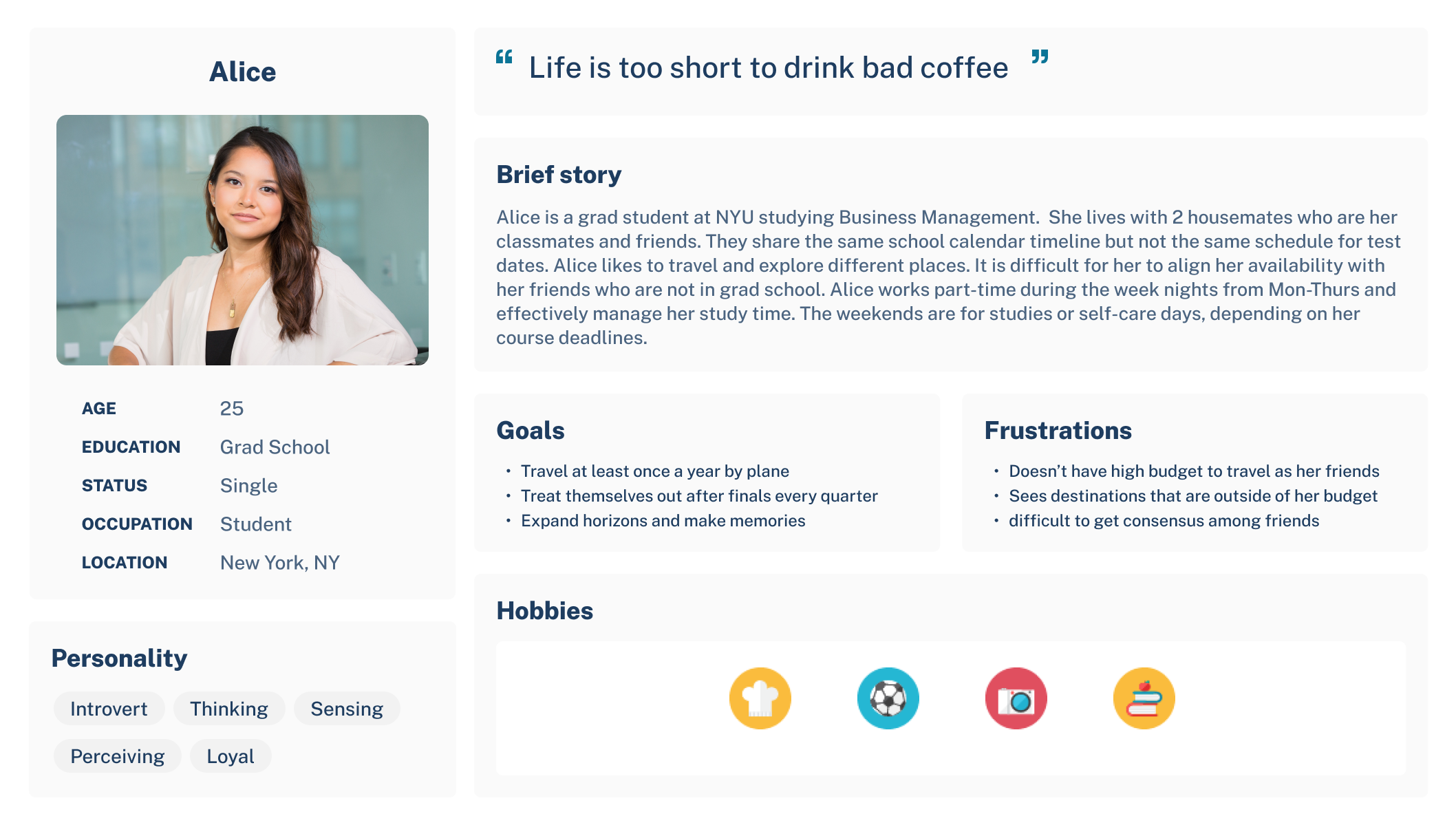 Alice

AGE 25
EDUCATION Grad School
STATUS Single
OCCUPATION Student
LOCATION New York, NY

Personality

Introvert
Thinking
Sensing
Perceiving
Loyal

“ Life is too short to drink bad coffee ”

Brief story

Alice is a grad student at NYU studying Business Management. She lives with 2 housemates who are her classmates and friends. They share the same school calendar timeline but not the same schedule for test dates. Alice likes to travel and explore different places. It is difficult for her to align her availability with her friends who are not in grad school. Alice works part-time during the week nights from Mon-Thurs and effectively manage her study time. The weekends are for studies or self-care days, depending on her course deadlines.

Goals

• Travel at least once a year by plane
• Treat themselves out after finals every quarter
• Expand horizons and make memories

Frustrations

• Doesn’t have high budget to travel as her friends
• Sees destinations that are outside of her budget
• difficult to get consensus among friends

Hobbies